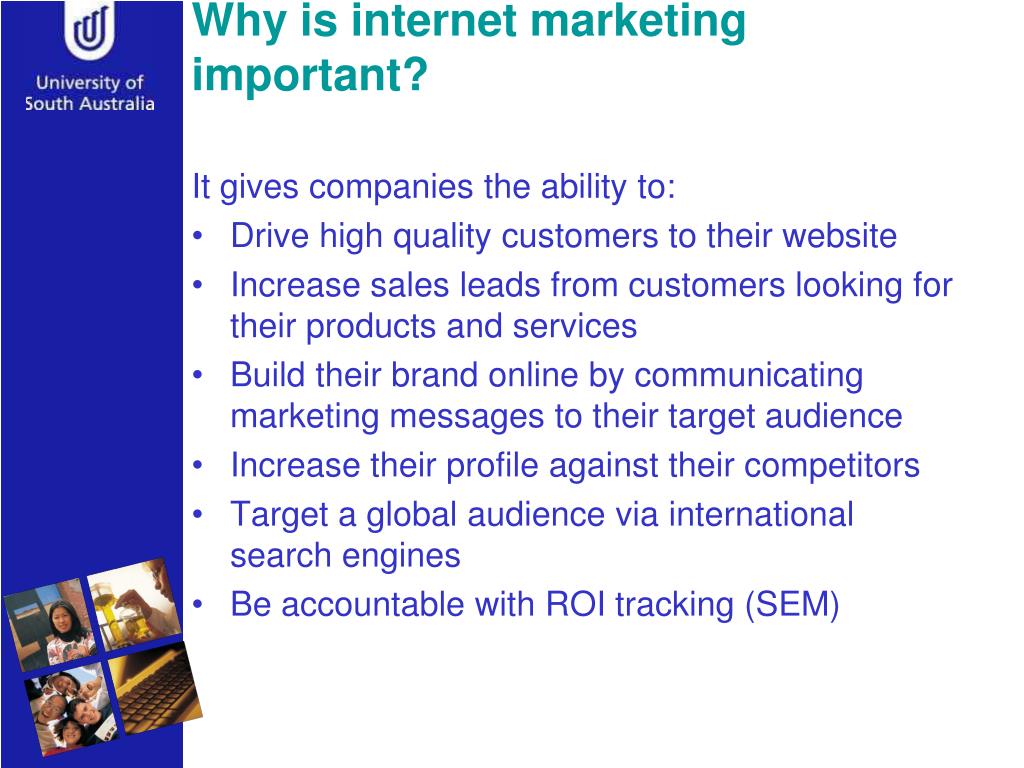 University of South Australia

Why is internet marketing important?

It gives companies the ability to:
• Drive high quality customers to their website
• Increase sales leads from customers looking for their products and services
• Build their brand online by communicating marketing messages to their target audience
• Increase their profile against their competitors
• Target a global audience via international search engines
• Be accountable with ROI tracking (SEM)